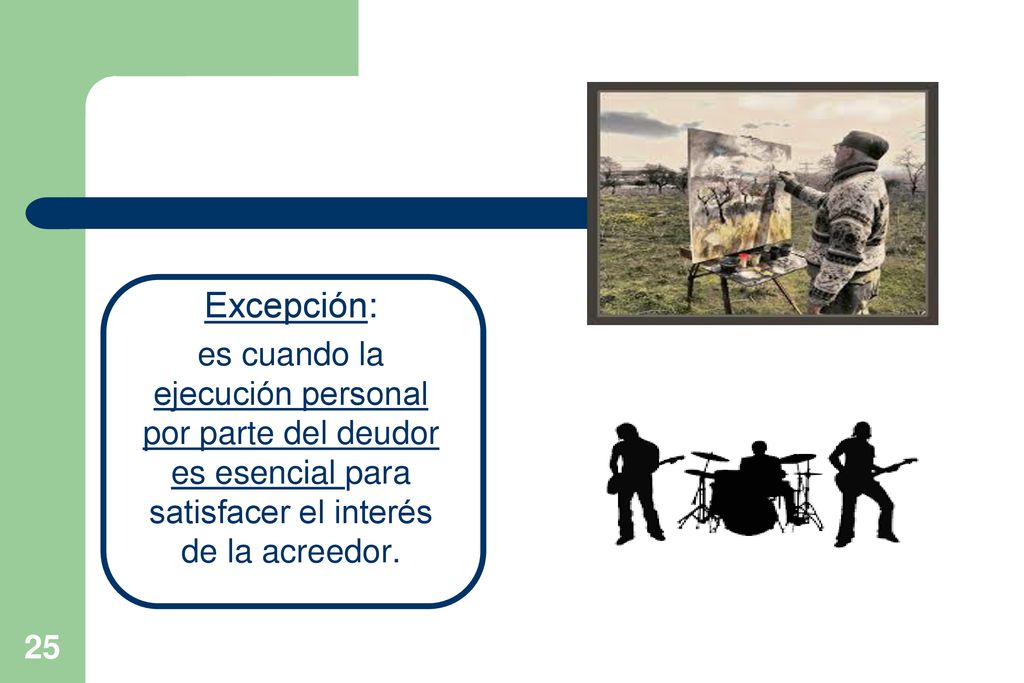 Excepción:

es cuando la ejecución personal por parte del deudor es esencial para satisfacer el interés de la acreedor.

25